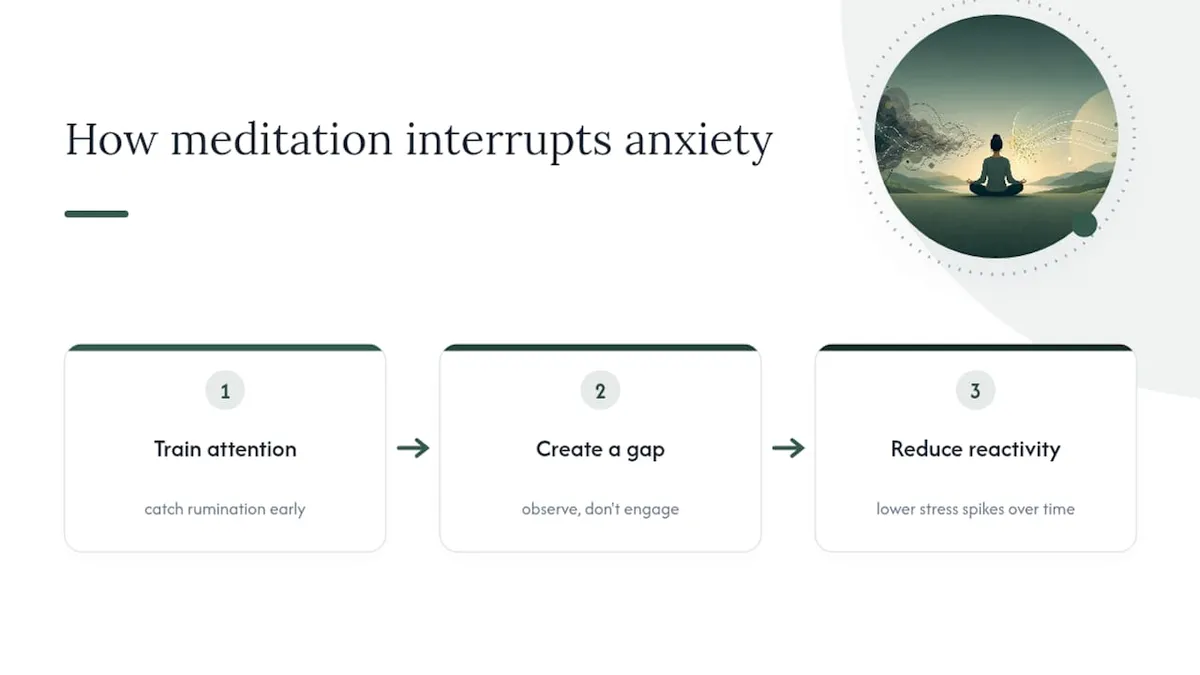 How meditation interrupts anxiety

1

Train attention

catch rumination early

→

2

Create a gap

observe, don't engage

→

3

Reduce reactivity

lower stress spikes over time